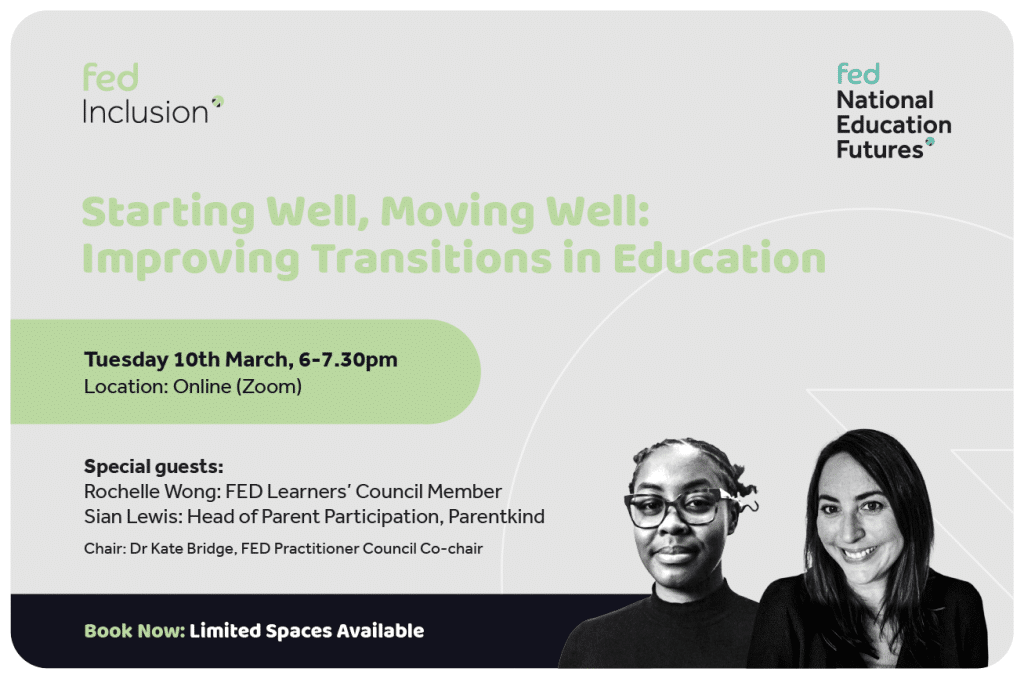 fed
Inclusion

fed
National
Education
Futures

Starting Well, Moving Well:
Improving Transitions in Education

Tuesday 10th March, 6-7.30pm
Location: Online (Zoom)

Special guests:
Rochelle Wong: FED Learners' Council Member
Sian Lewis: Head of Parent Participation, Parentkind
Chair: Dr Kate Bridge, FED Practitioner Council Co-chair

Book Now: Limited Spaces Available